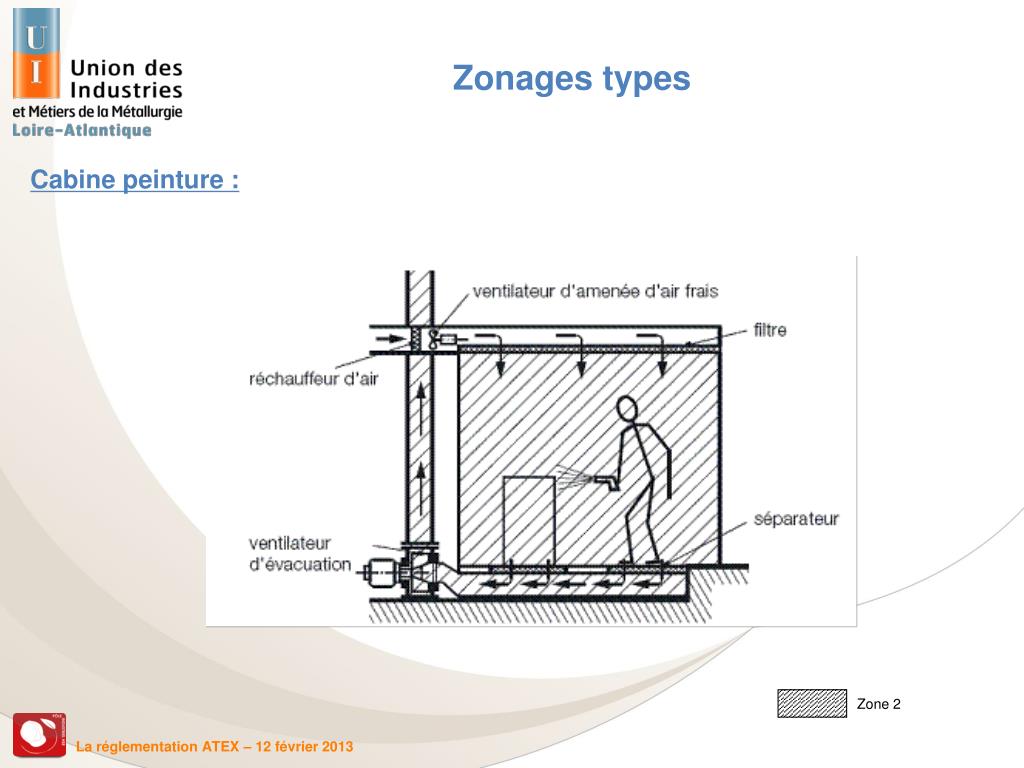 U
I
Union des Industries
et Métiers de la Métallurgie
Loire-Atlantique

Zonages types

Cabine peinture :

ventilateur d'amenée d'air frais
filtre
réchauffeur d'air
séparateur
ventilateur d'évacuation

Zone 2

La réglementation ATEX – 12 février 2013